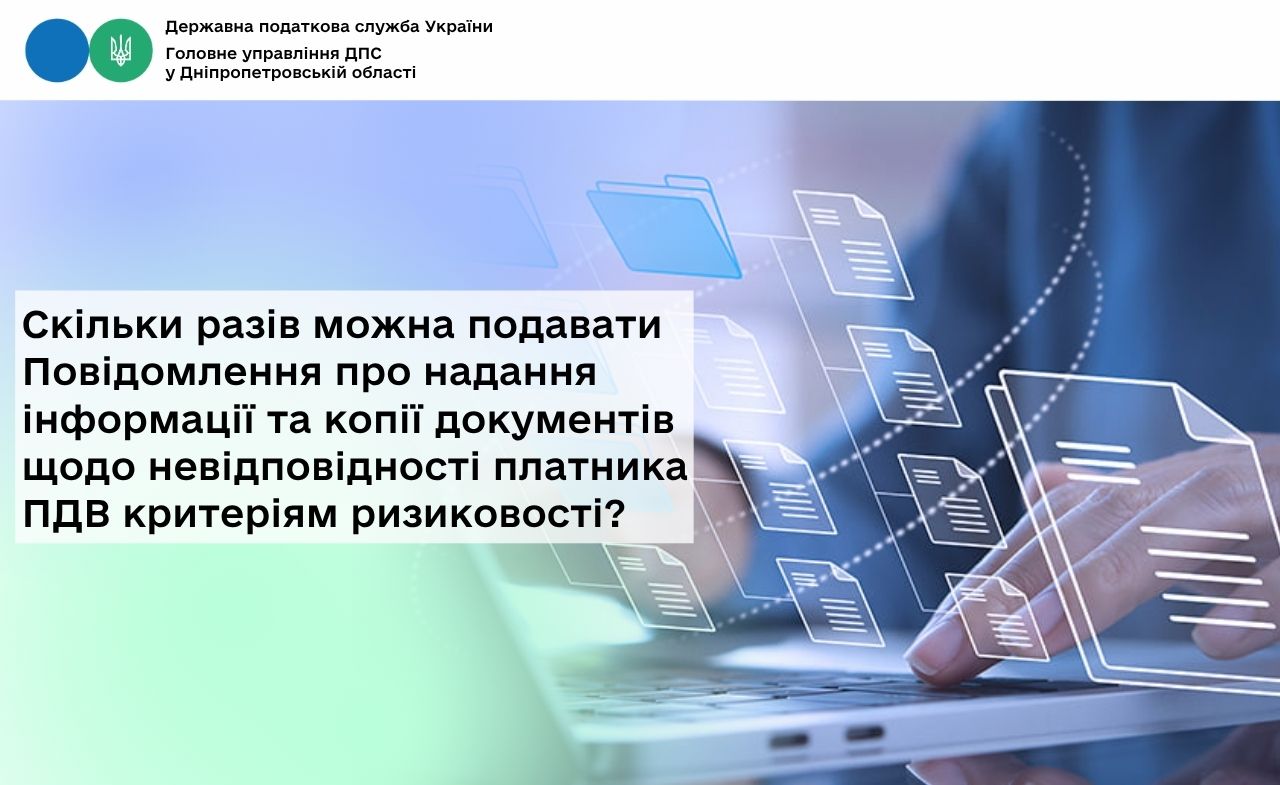 Державна податкова служба України
Головне управління ДПС
у Дніпропетровській області

Скільки разів можна подавати Повідомлення про надання інформації та копії документів щодо невідповідності платника ПДВ критеріям ризиковості?